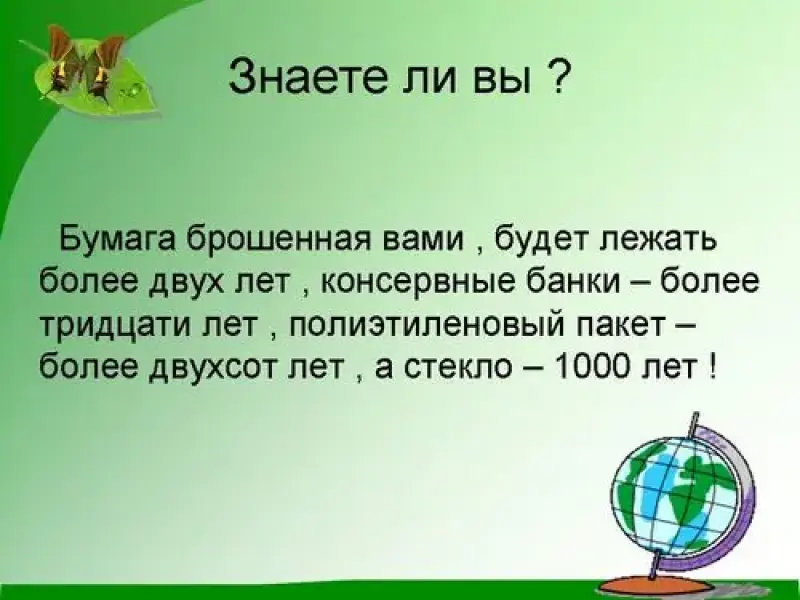 Знаете ли вы ?

Бумага брошенная вами , будет лежать более двух лет , консервные банки – более тридцати лет , полиэтиленовый пакет – более двухсот лет , а стекло – 1000 лет !